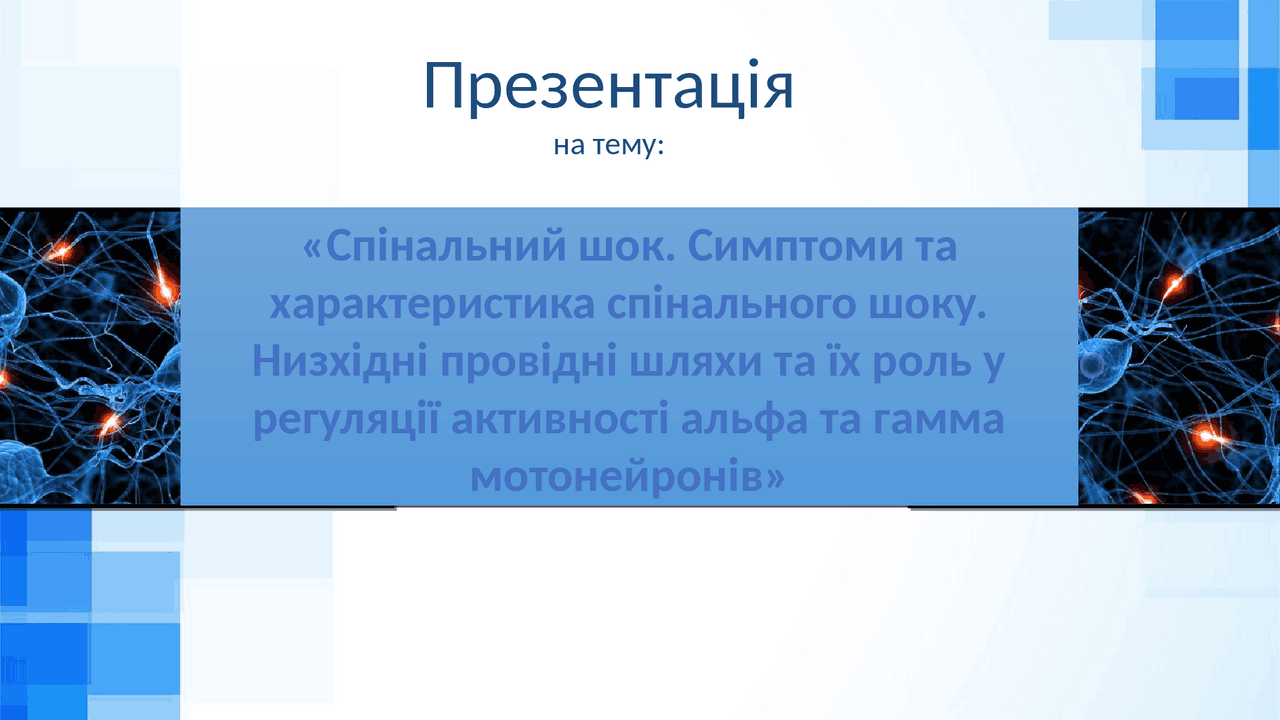 Презентація
на тему:

«Спінальний шок. Симптоми та характеристика спінального шоку. Низхідні провідні шляхи та їх роль у регуляції активності альфа та гамма мотонейронів»